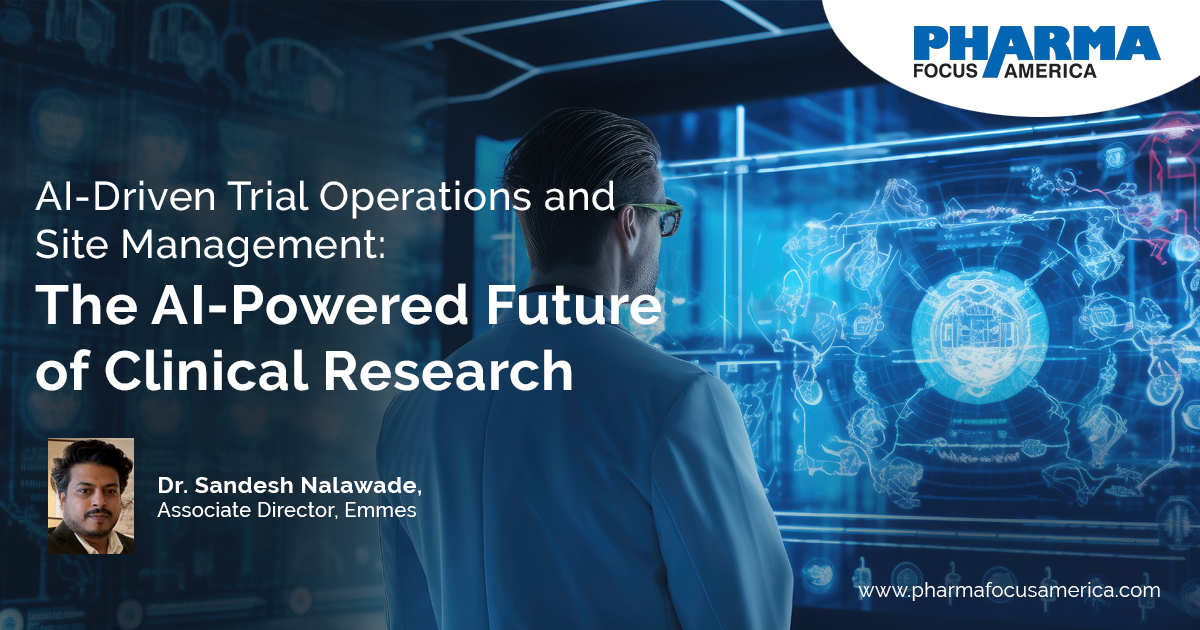 PHARMA FOCUS AMERICA

AI-Driven Trial Operations and Site Management:

The AI-Powered Future of Clinical Research

Dr. Sandesh Nalawade, Associate Director, Emmes

www.pharmafocusamerica.com